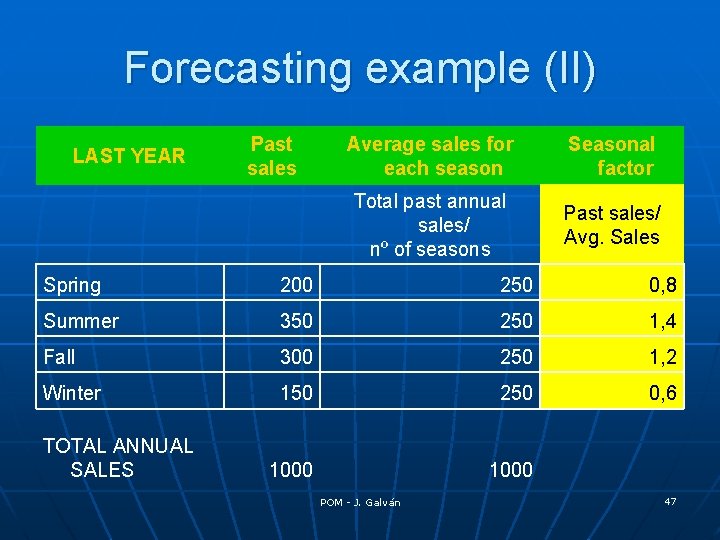 Forecasting example (II)

| LAST YEAR | Past sales | Average sales for each season | Seasonal factor |
|---|---|---|---|
| | | Total past annual sales/ nº of seasons | Past sales/ Avg. Sales |
| Spring | 200 | 250 | 0,8 |
| Summer | 350 | 250 | 1,4 |
| Fall | 300 | 250 | 1,2 |
| Winter | 150 | 250 | 0,6 |
| TOTAL ANNUAL SALES | 1000 | 1000 | |

POM - J. Galván

47